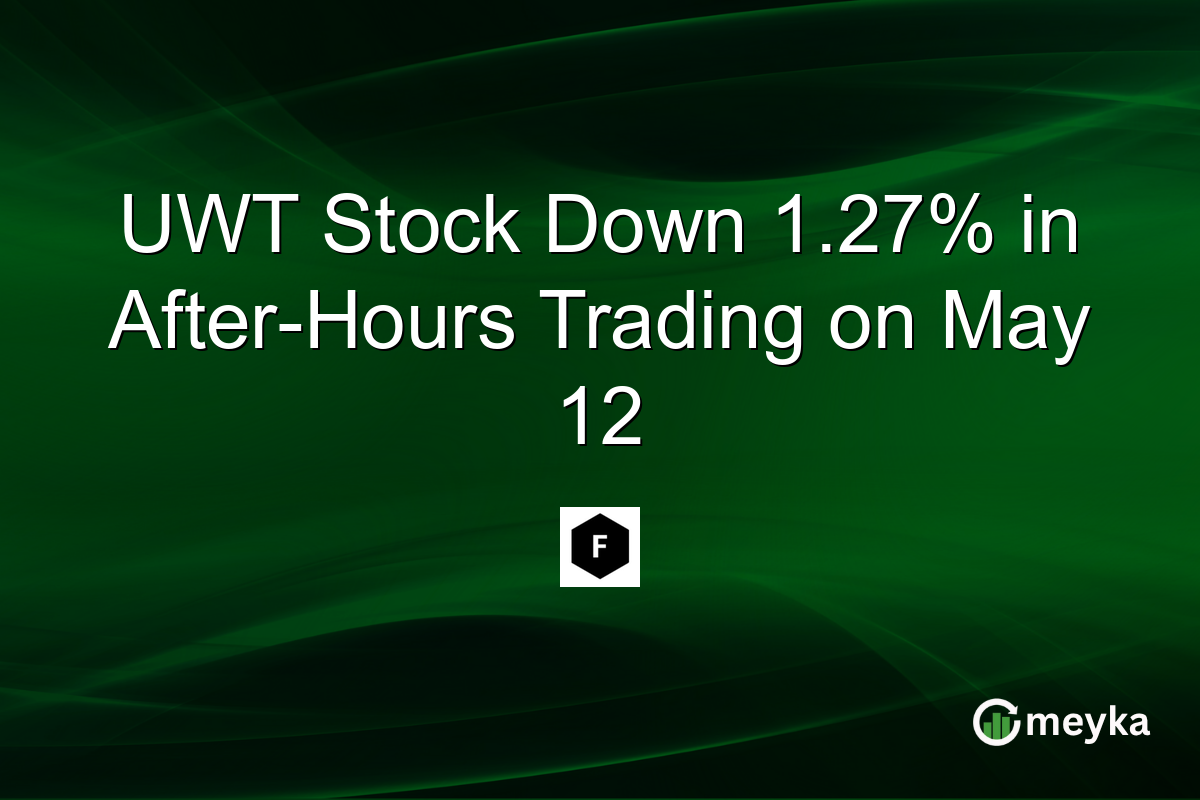 UWT Stock Down 1.27% in After-Hours Trading on May 12

F

meyka